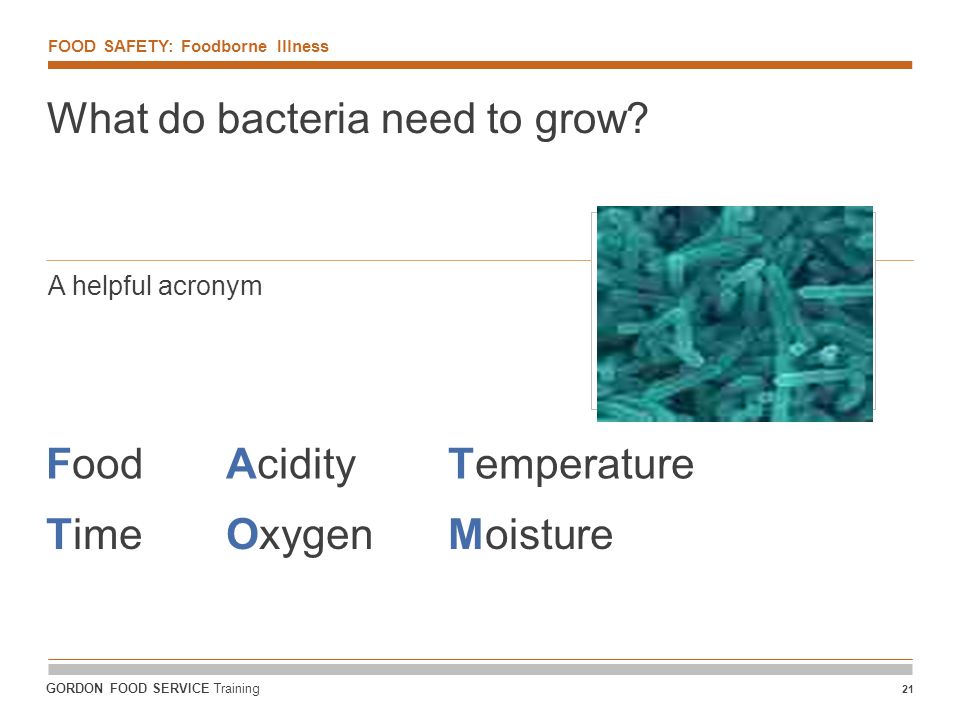 FOOD SAFETY: Foodborne Illness

What do bacteria need to grow?

A helpful acronym

Food Acidity Temperature

Time Oxygen Moisture

GORDON FOOD SERVICE Training

21